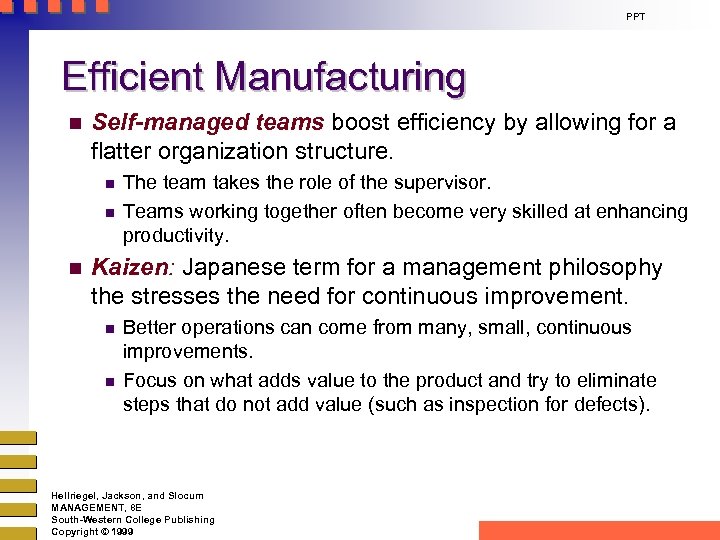 PPT

Efficient Manufacturing

Self-managed teams boost efficiency by allowing for a flatter organization structure.

The team takes the role of the supervisor.

Teams working together often become very skilled at enhancing productivity.

Kaizen: Japanese term for a management philosophy the stresses the need for continuous improvement.

Better operations can come from many, small, continuous improvements.

Focus on what adds value to the product and try to eliminate steps that do not add value (such as inspection for defects).

Hellriegel, Jackson, and Slocum
MANAGEMENT, 8E
South-Western College Publishing
Copyright © 1999